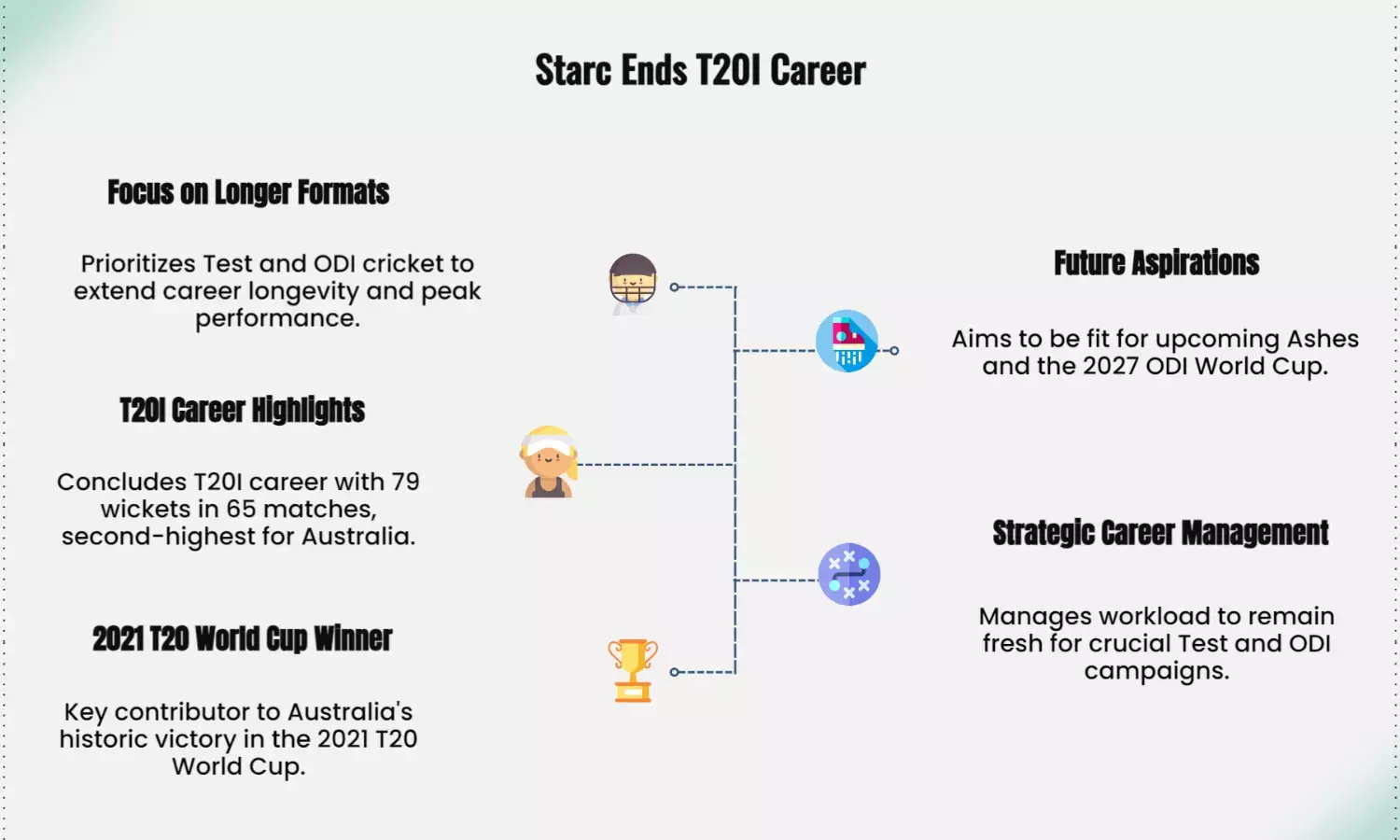 Starc Ends T20I Career

Focus on Longer Formats

Prioritizes Test and ODI cricket to extend career longevity and peak performance.

T20I Career Highlights

Concludes T20I career with 79 wickets in 65 matches, second-highest for Australia.

2021 T20 World Cup Winner

Key contributor to Australia's historic victory in the 2021 T20 World Cup.

Future Aspirations

Aims to be fit for upcoming Ashes and the 2027 ODI World Cup.

Strategic Career Management

Manages workload to remain fresh for crucial Test and ODI campaigns.